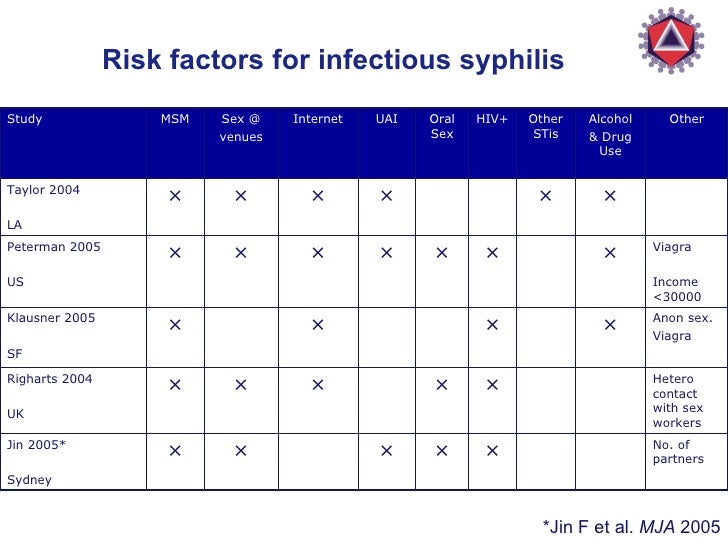 Risk factors for infectious syphilis

| Study | MSM | Sex @ venues | Internet | UAI | Oral Sex | HIV+ | Other STIs | Alcohol & Drug Use | Other |
|---|---|---|---|---|---|---|---|---|---|
| Taylor 2004 LA | × | × | × | × | | | × | × | |
| Peterman 2005 US | × | × | × | × | × | × | | × | Viagra Income <30000 |
| Klausner 2005 SF | × | | × | | | × | | × | Anon sex. Viagra |
| Righarts 2004 UK | × | × | × | | × | × | | | Hetero contact with sex workers |
| Jin 2005* Sydney | × | × | | × | × | × | | | No. of partners |

*Jin F et al. MJA 2005